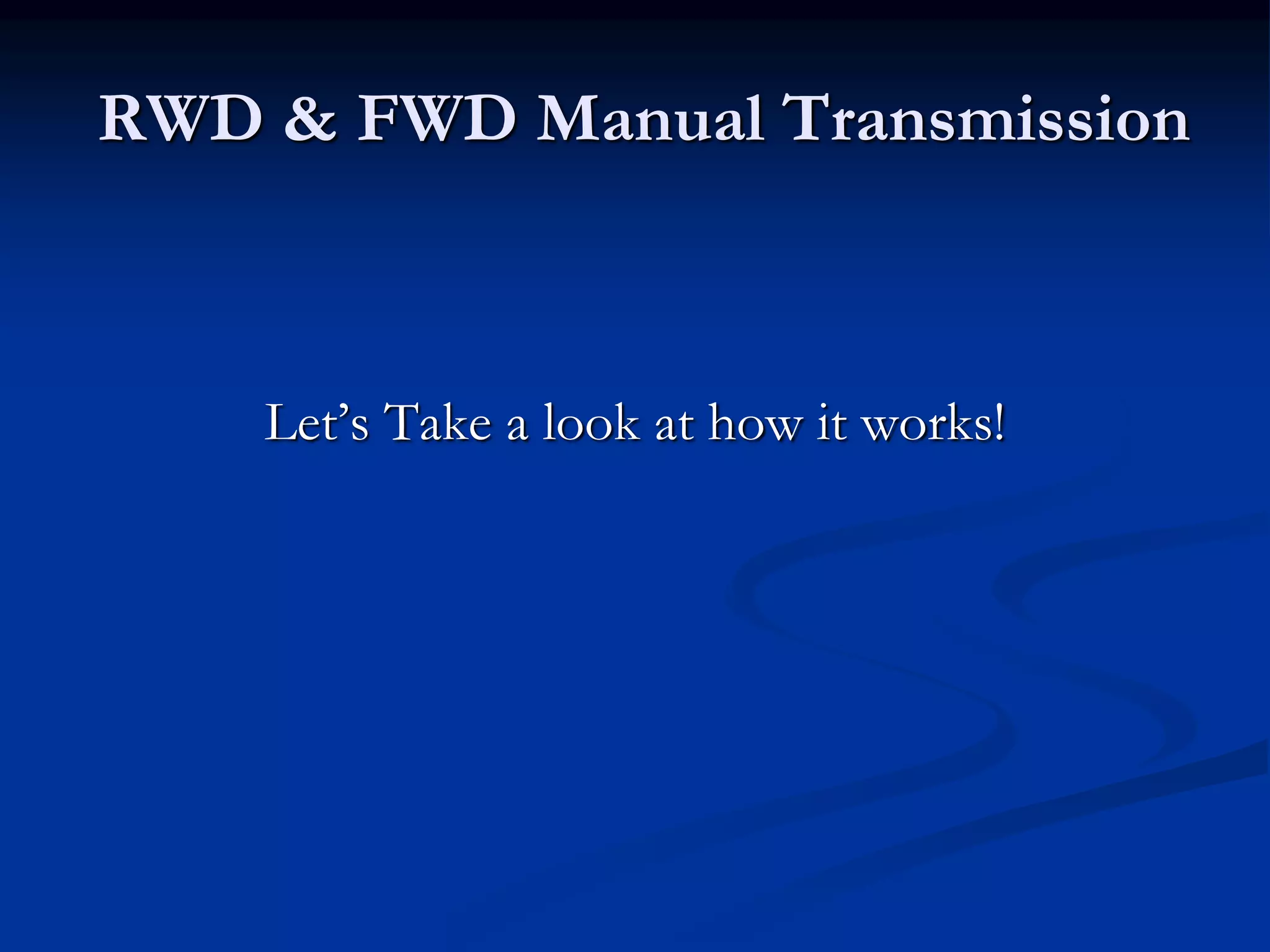 RWD & FWD Manual Transmission

Let’s Take a look at how it works!